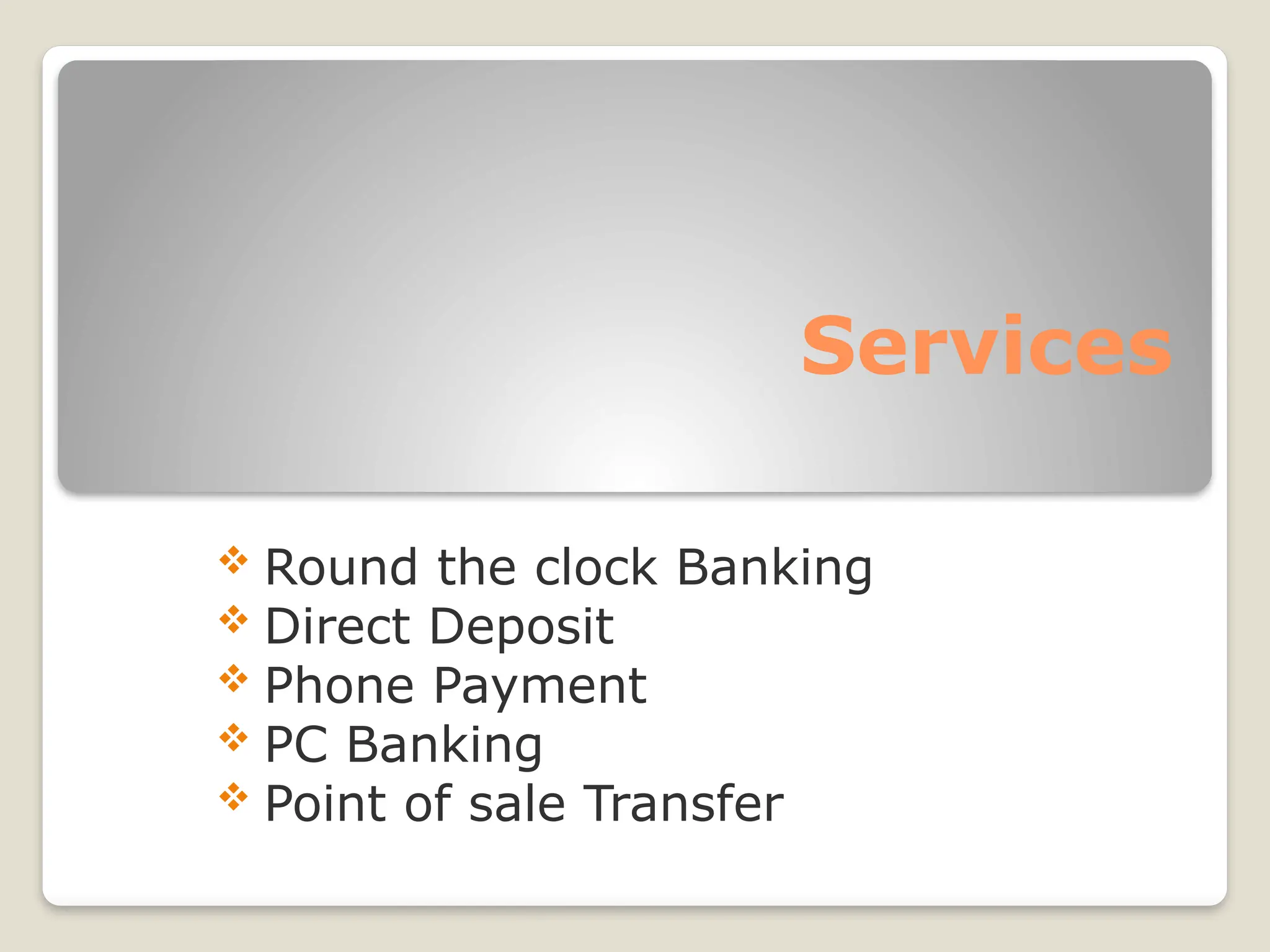 Services

❖ Round the clock Banking
❖ Direct Deposit
❖ Phone Payment
❖ PC Banking
❖ Point of sale Transfer